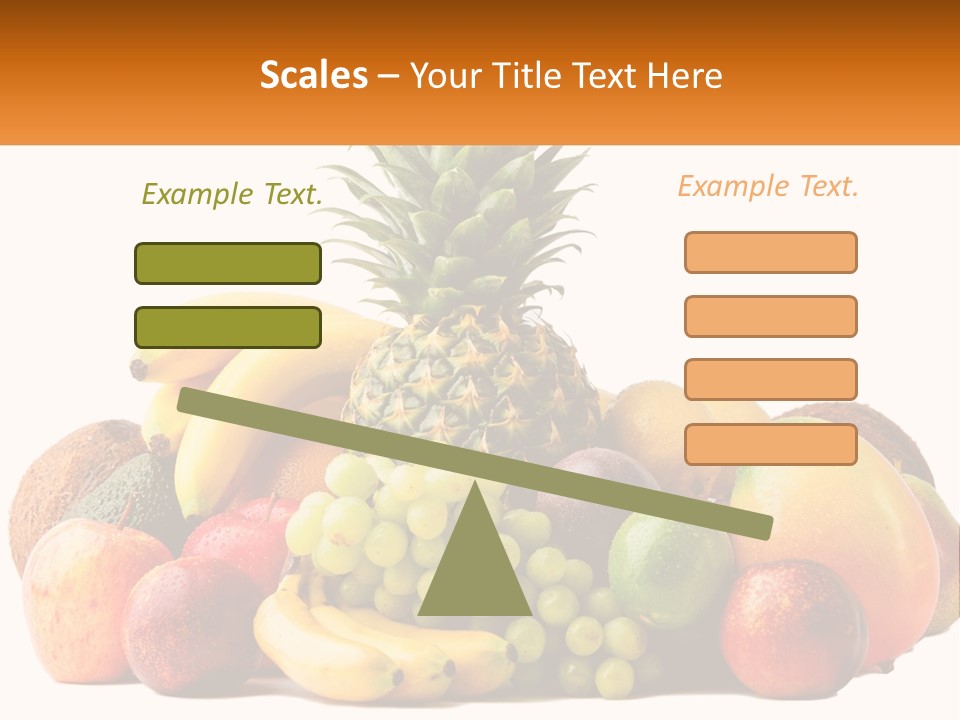 Scales – Your Title Text Here

Example Text.

Example Text.